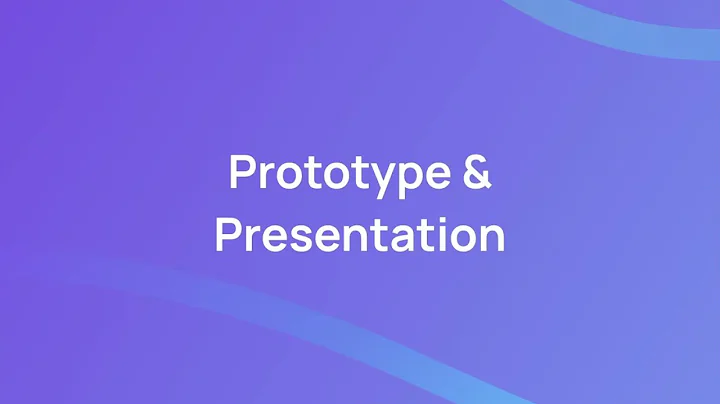 Prototype &
Presentation